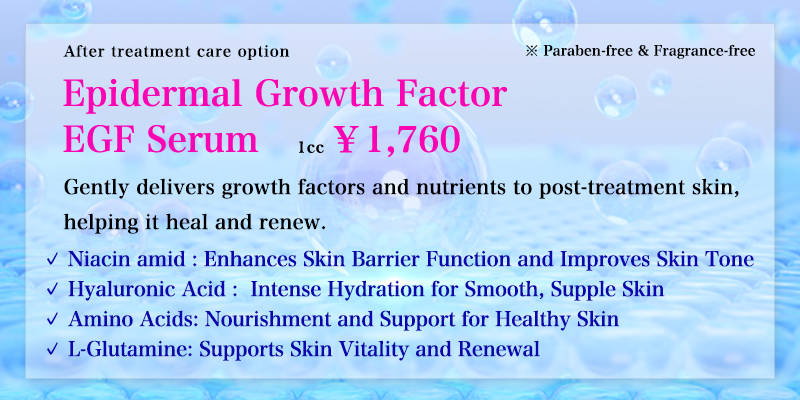 After treatment care option

※ Paraben-free & Fragrance-free

Epidermal Growth Factor
EGF Serum 1cc ¥1,760

Gently delivers growth factors and nutrients to post-treatment skin, helping it heal and renew.

✓ Niacin amid : Enhances Skin Barrier Function and Improves Skin Tone
✓ Hyaluronic Acid : Intense Hydration for Smooth, Supple Skin
✓ Amino Acids: Nourishment and Support for Healthy Skin
✓ L-Glutamine: Supports Skin Vitality and Renewal